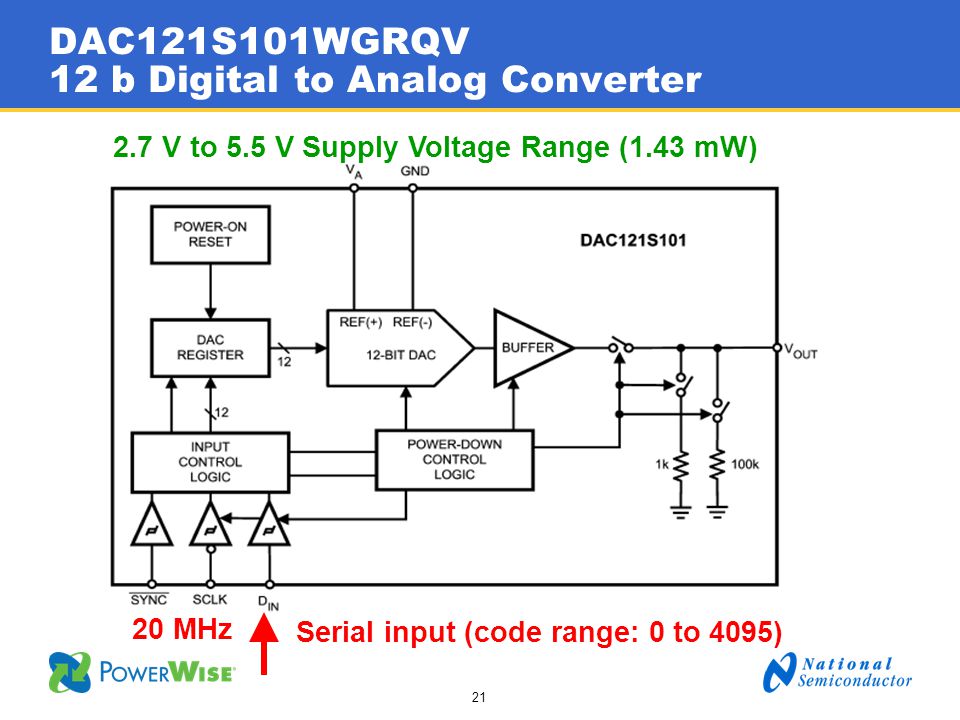 DAC121S101WGRQV
12 b Digital to Analog Converter

2.7 V to 5.5 V Supply Voltage Range (1.43 mW)

$V_A$

GND

POWER-ON RESET

DAC121S101

DAC REGISTER

12

REF(+) REF(-)

12-BIT DAC

BUFFER

$V_{OUT}$

12

INPUT CONTROL LOGIC

POWER-DOWN CONTROL LOGIC

1k

100k

$\overline{SYNC}$

SCLK

$D_{IN}$

20 MHz

Serial input (code range: 0 to 4095)

POWERWISE

National Semiconductor

21